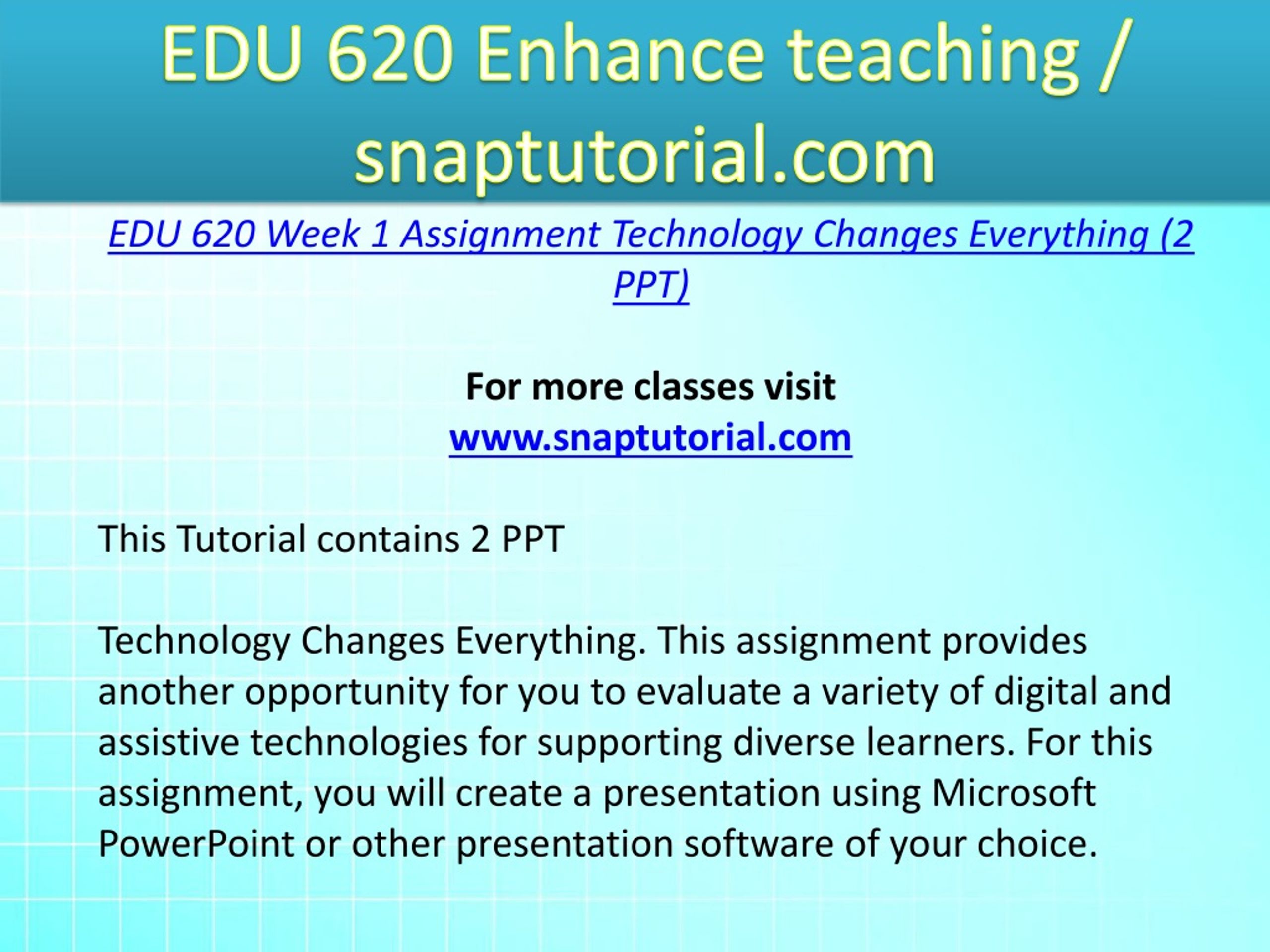 EDU 620 Enhance teaching / snaptutorial.com

EDU 620 Week 1 Assignment Technology Changes Everything (2 PPT)

For more classes visit
www.snaptutorial.com

This Tutorial contains 2 PPT

Technology Changes Everything. This assignment provides another opportunity for you to evaluate a variety of digital and assistive technologies for supporting diverse learners. For this assignment, you will create a presentation using Microsoft PowerPoint or other presentation software of your choice.